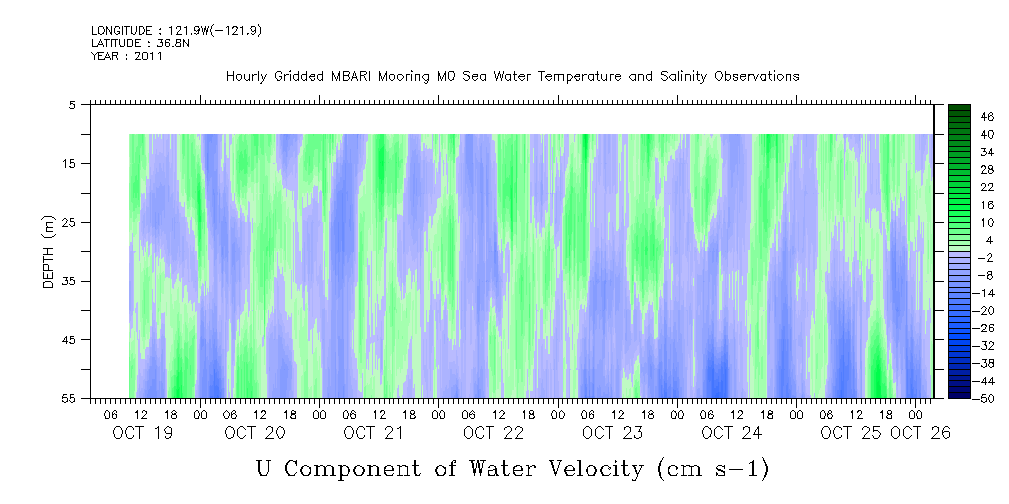 LONGITUDE : 121.9W(-121.9)
LATITUDE : 36.8N
YEAR : 2011

Hourly Gridded MBARI Mooring M0 Sea Water Temperature and Salinity Observations

DEPTH (m)

5
15
25
35
45
55

06 12 18 00 06 12 18 00 06 12 18 00 06 12 18 00 06 12 18 00 06 12 18 00 06 12 18 00
OCT 19 OCT 20 OCT 21 OCT 22 OCT 23 OCT 24 OCT 25 OCT 26

46
40
34
28
22
16
10
4
-2
-8
-14
-20
-26
-32
-38
-44
-50

U Component of Water Velocity (cm s-1)